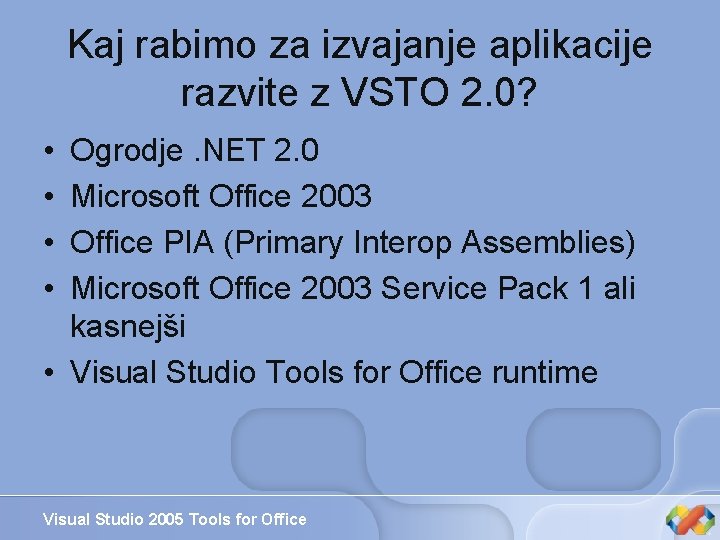 Kaj rabimo za izvajanje aplikacije razvite z VSTO 2.0?

• Ogrodje .NET 2.0
• Microsoft Office 2003
• Office PIA (Primary Interop Assemblies)
• Microsoft Office 2003 Service Pack 1 ali kasnejši
• Visual Studio Tools for Office runtime

Visual Studio 2005 Tools for Office